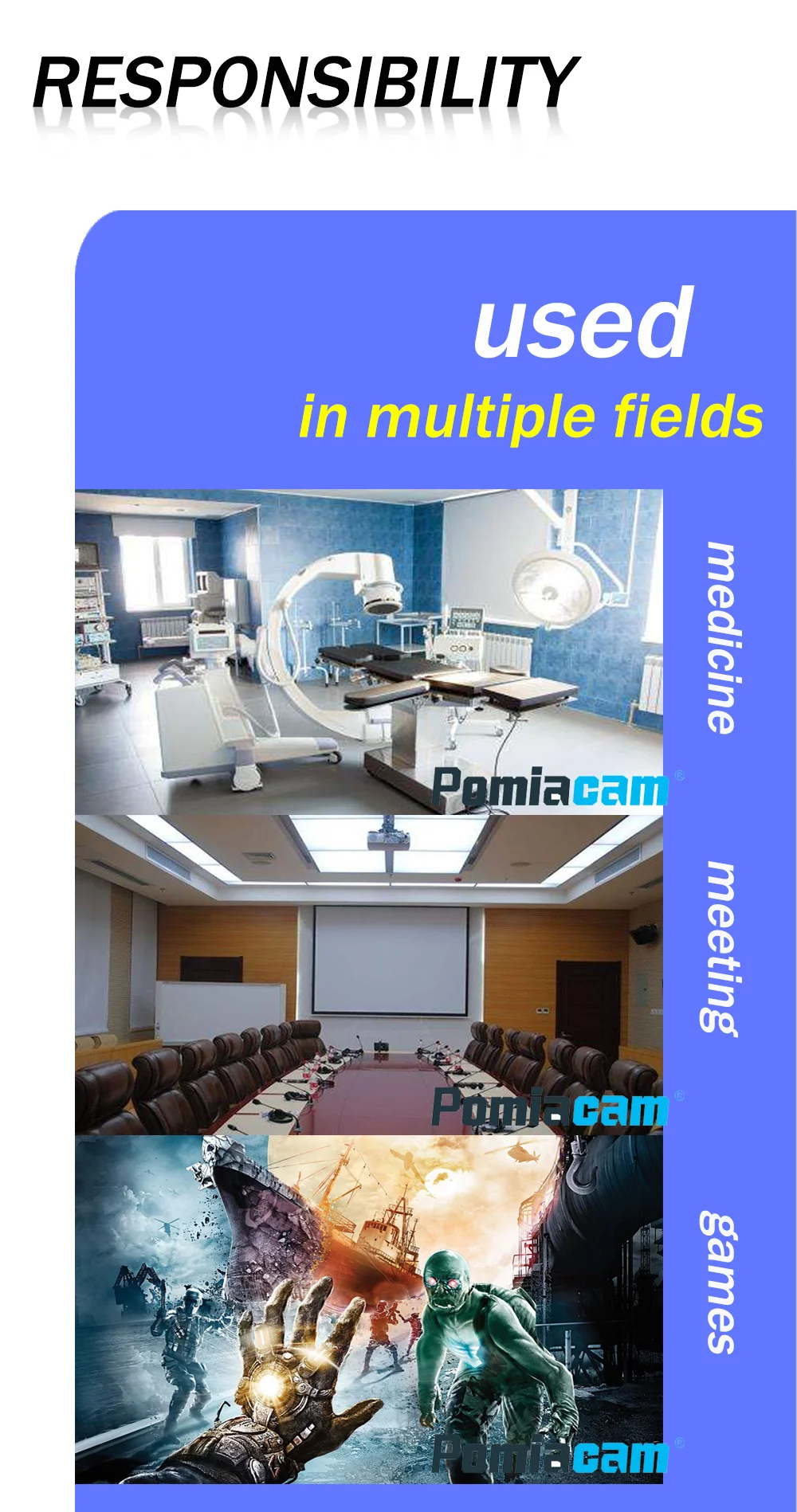 RESPONSIBILITY

used
in multiple fields

medicine

Pomiacam®

meeting

Pomiacam®

games

Pomiacam®